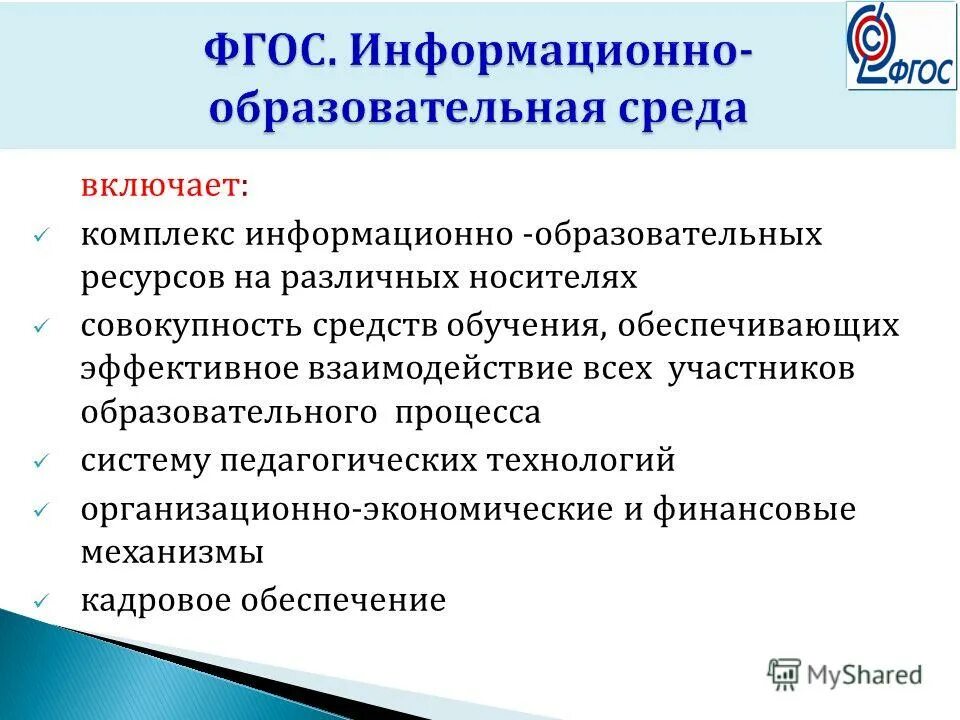 ФГОС. Информационно-образовательная среда

ФГОС

включает:

✓ комплекс информационно -образовательных ресурсов на различных носителях

✓ совокупность средств обучения, обеспечивающих эффективное взаимодействие всех участников образовательного процесса

✓ систему педагогических технологий

✓ организационно-экономические и финансовые механизмы

✓ кадровое обеспечение

MyShared